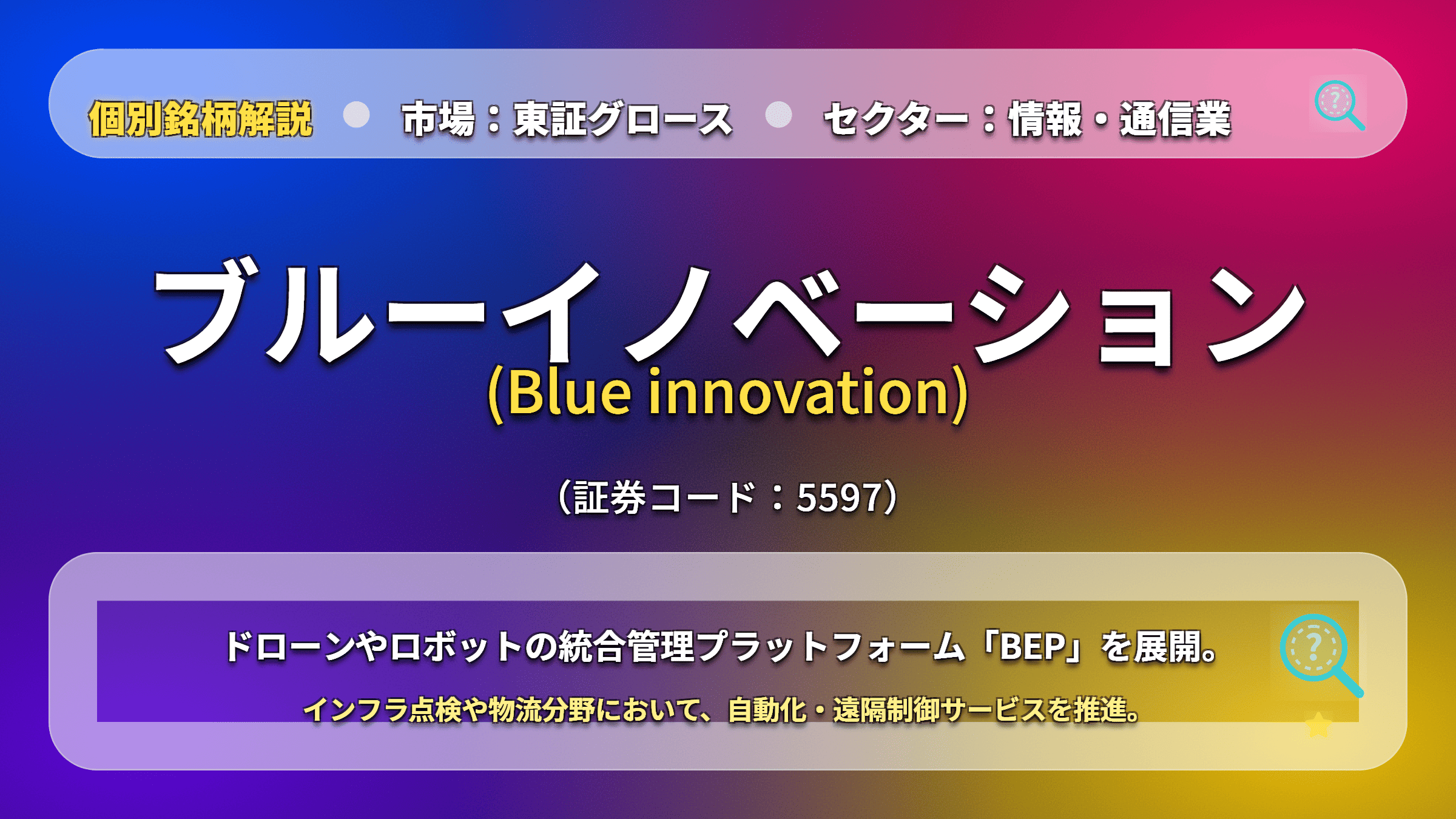 個別銘柄解説 ● 市場：東証グロース ● セクター：情報・通信業

ブルーイノベーション
(Blue innovation)

（証券コード：5597）

ドローンやロボットの統合管理プラットフォーム「BEP」を展開。

インフラ点検や物流分野において、自動化・遠隔制御サービスを推進。